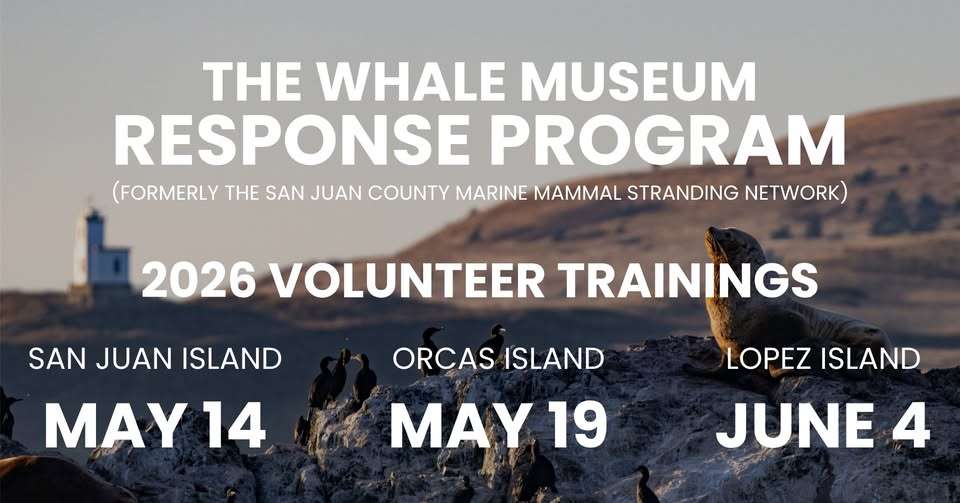 THE WHALE MUSEUM
RESPONSE PROGRAM
(FORMERLY THE SAN JUAN COUNTY MARINE MAMMAL STRANDING NETWORK)

2026 VOLUNTEER TRAININGS

SAN JUAN ISLAND
MAY 14

ORCAS ISLAND
MAY 19

LOPEZ ISLAND
JUNE 4